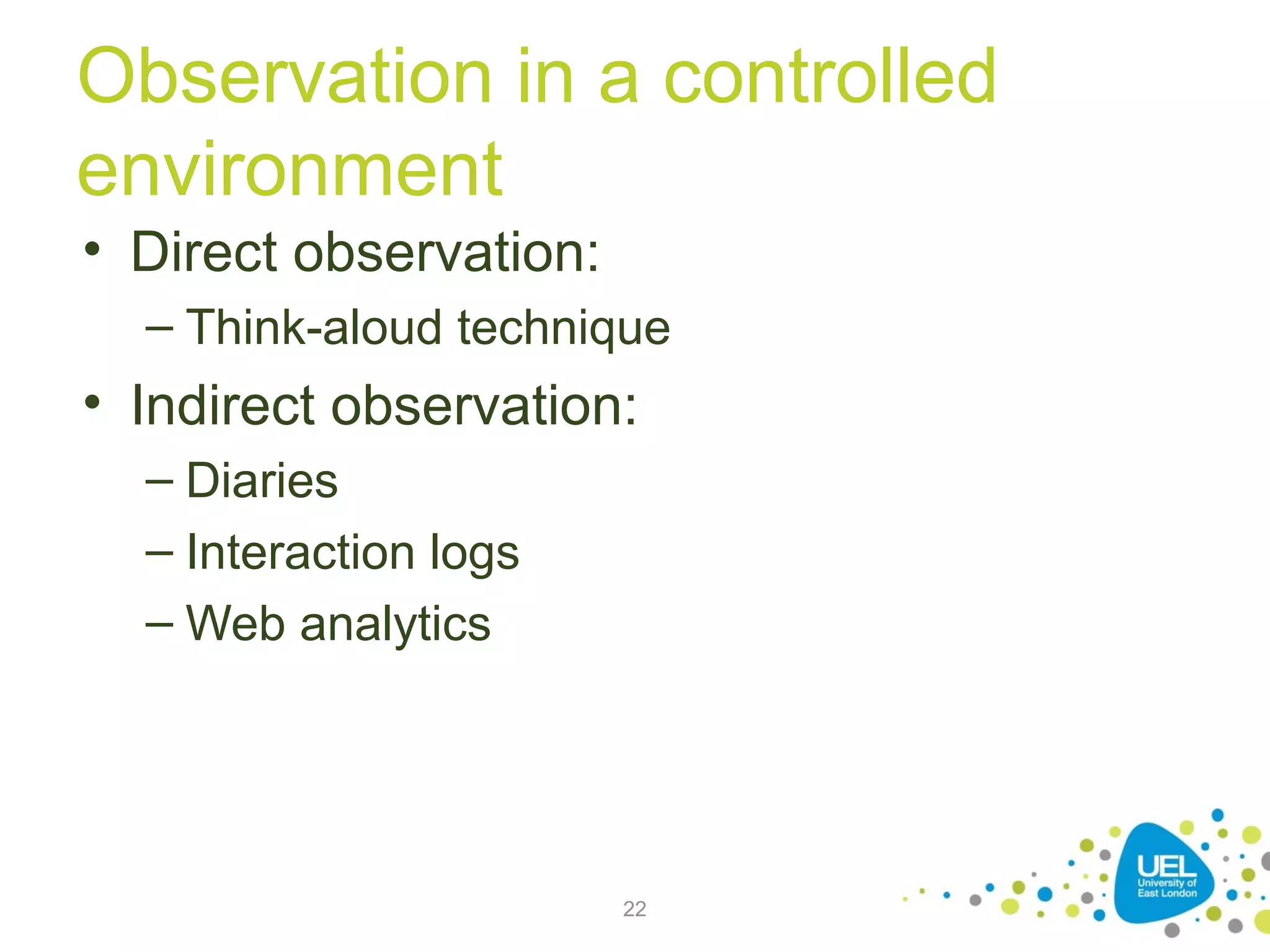 Observation in a controlled environment

• Direct observation:
  – Think-aloud technique
• Indirect observation:
  – Diaries
  – Interaction logs
  – Web analytics

22

UEL
University of East London